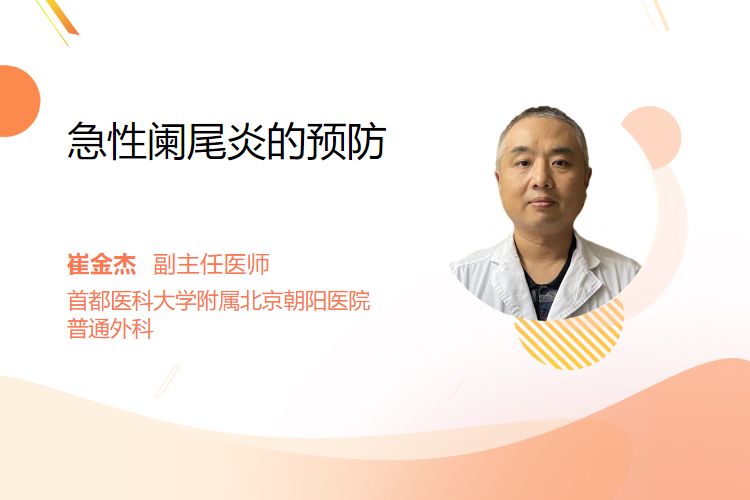 急性阑尾炎的预防

崔金杰 副主任医师

首都医科大学附属北京朝阳医院
普通外科